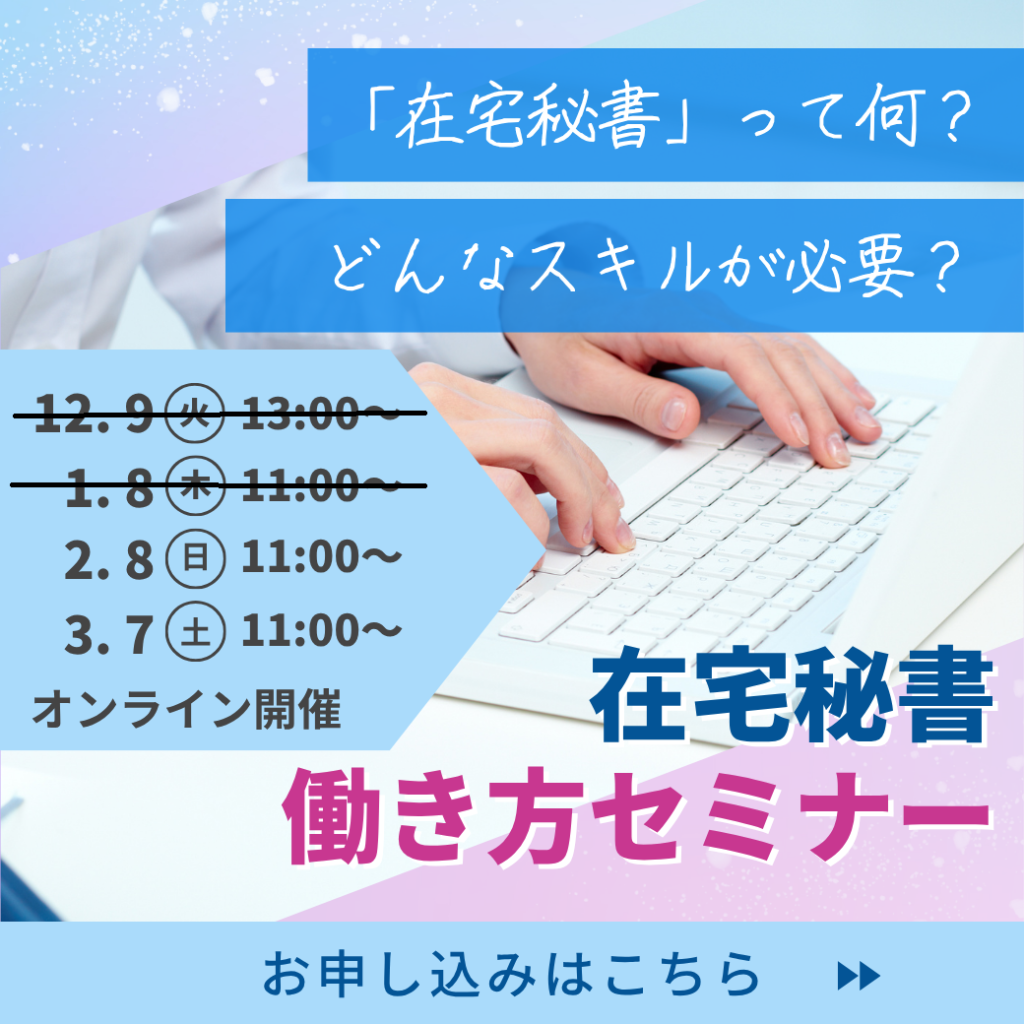 「在宅秘書」って何？

どんなスキルが必要？

12. 9 ㊋ 13:00～
1. 8 ㊍ 11:00～
2. 8 ㊐ 11:00～
3. 7 ㊏ 11:00～
オンライン開催

在宅秘書
働き方セミナー

お申し込みはこちら ▶▶